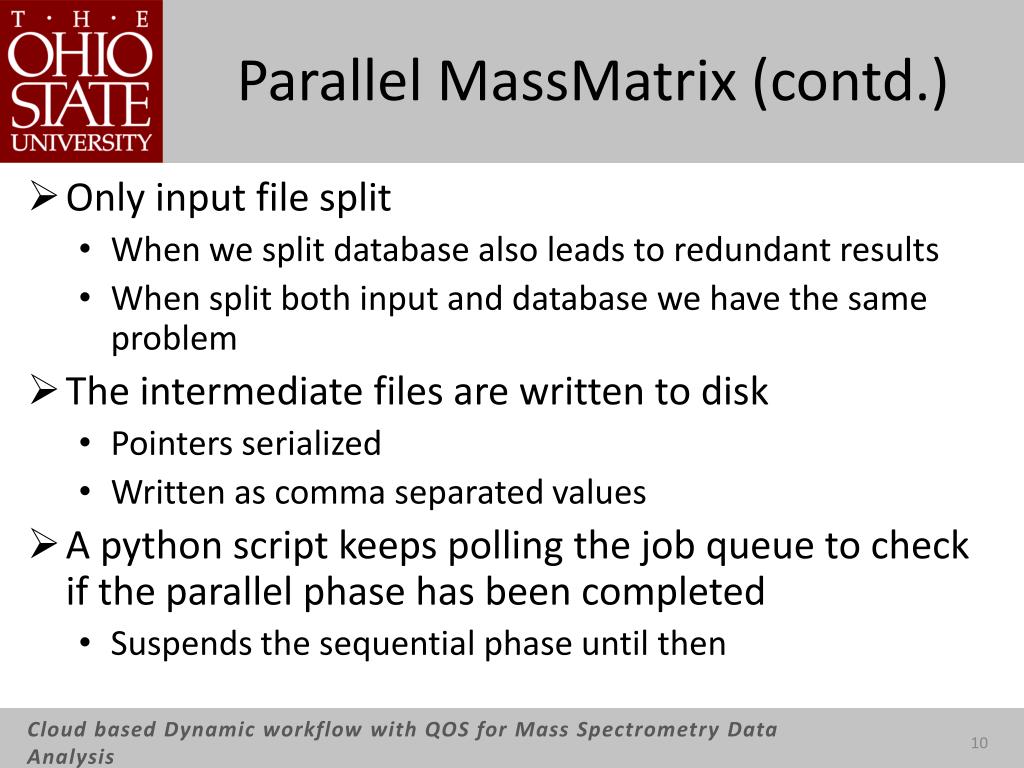 T · H · E
OHIO
STATE
UNIVERSITY

Parallel MassMatrix (contd.)

➢ Only input file split
• When we split database also leads to redundant results
• When split both input and database we have the same problem
➢ The intermediate files are written to disk
• Pointers serialized
• Written as comma separated values
➢ A python script keeps polling the job queue to check if the parallel phase has been completed
• Suspends the sequential phase until then

Cloud based Dynamic workflow with QOS for Mass Spectrometry Data Analysis

10